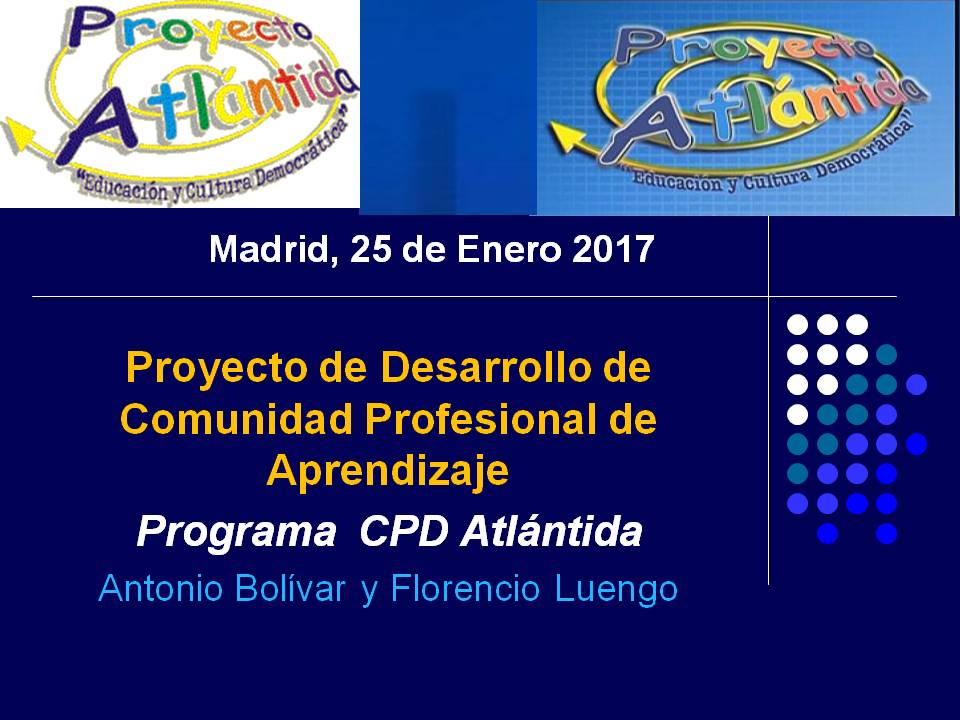 Proyecto Atlántida
"Educación y Cultura Democrática"

Proyecto Atlántida
"Educación y Cultura Democrática"

Madrid, 25 de Enero 2017

Proyecto de Desarrollo de Comunidad Profesional de Aprendizaje

Programa CPD Atlántida

Antonio Bolívar y Florencio Luengo